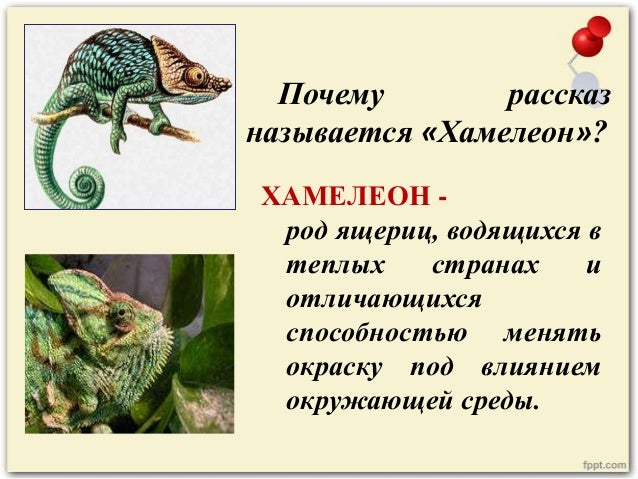 Почему рассказ называется «Хамелеон»?

ХАМЕЛЕОН -

род ящериц, водящихся в теплых странах и отличающихся способностью менять окраску под влиянием окружающей среды.

fppt.com